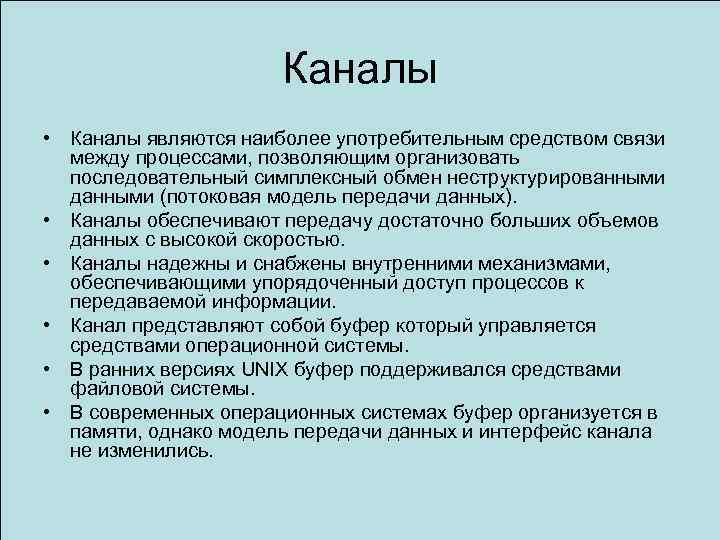 Каналы

• Каналы являются наиболее употребительным средством связи между процессами, позволяющим организовать последовательный симплексный обмен неструктурированными данными (потоковая модель передачи данных).
• Каналы обеспечивают передачу достаточно больших объемов данных с высокой скоростью.
• Каналы надежны и снабжены внутренними механизмами, обеспечивающими упорядоченный доступ процессов к передаваемой информации.
• Канал представляют собой буфер который управляется средствами операционной системы.
• В ранних версиях UNIX буфер поддерживался средствами файловой системы.
• В современных операционных системах буфер организуется в памяти, однако модель передачи данных и интерфейс канала не изменились.